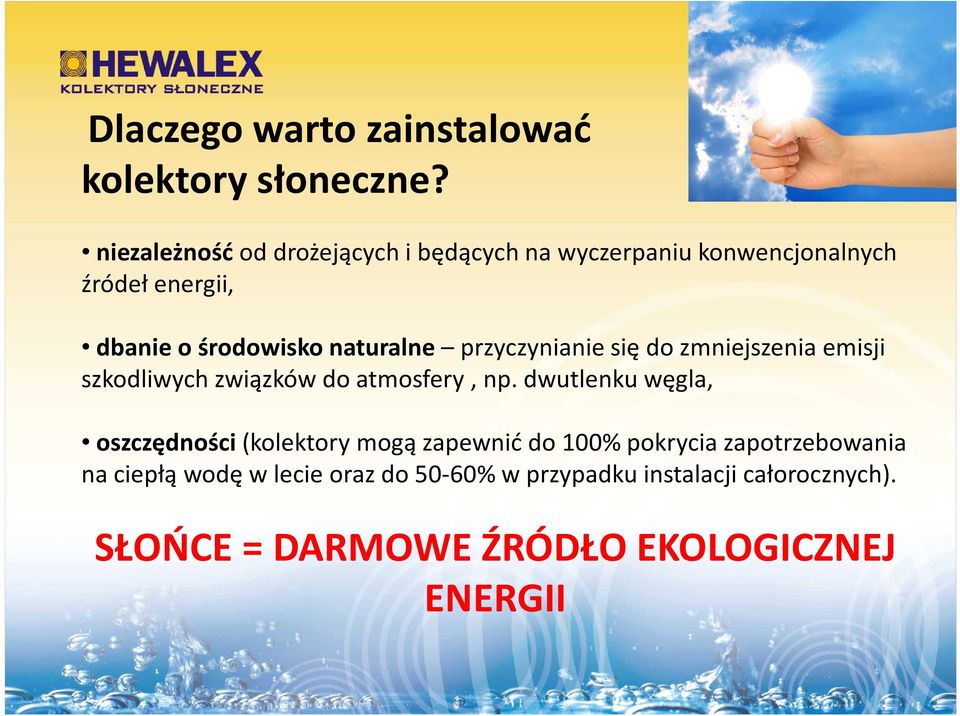 HEWALEX
KOLEKTORY SŁONECZNE

Dlaczego warto zainstalować kolektory słoneczne?

• niezależność od drożejących i będących na wyczerpaniu konwencjonalnych źródeł energii,

• dbanie o środowisko naturalne – przyczynianie się do zmniejszenia emisji szkodliwych związków do atmosfery , np. dwutlenku węgla,

• oszczędności (kolektory mogą zapewnić do 100% pokrycia zapotrzebowania na ciepłą wodę w lecie oraz do 50-60% w przypadku instalacji całorocznych).

SŁOŃCE = DARMOWE ŹRÓDŁO EKOLOGICZNEJ ENERGII